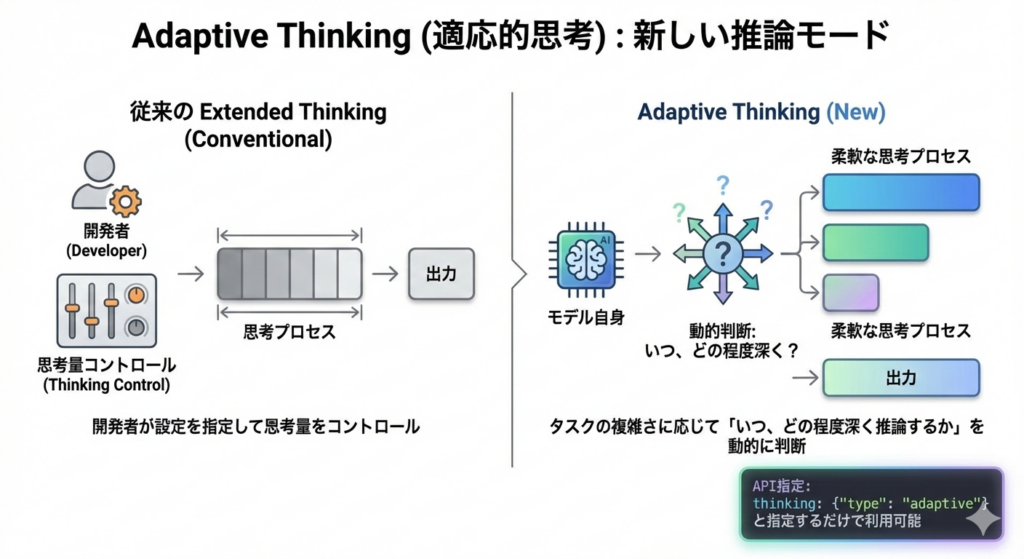 Adaptive Thinking (適応的思考) : 新しい推論モード

従来の Extended Thinking (Conventional)

開発者 (Developer)

思考量コントロール (Thinking Control)

思考プロセス

出力

開発者が設定を指定して思考量をコントロール

Adaptive Thinking (New)

AI

モデル自身

?

?

?

?

動的判断: いつ、どの程度深く？

柔軟な思考プロセス

柔軟な思考プロセス

出力

タスクの複雑さに応じて「いつ、どの程度深く推論するか」を動的に判断

API指定:
thinking: {"type": "adaptive"}
と指定するだけで利用可能